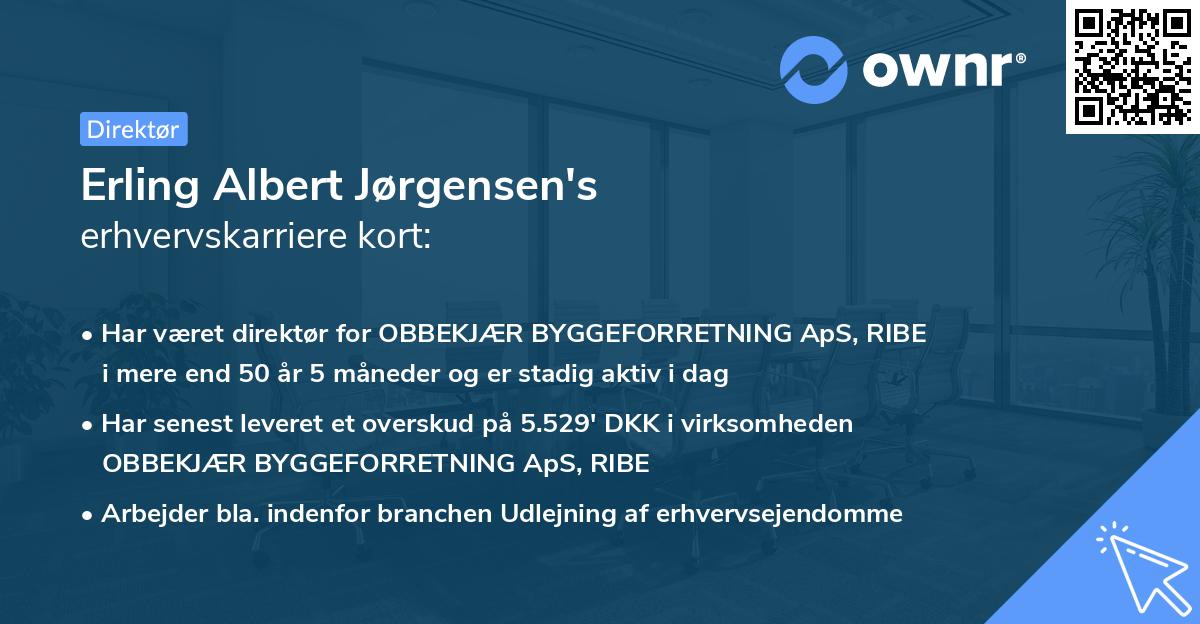 ownr®

Direktør

Erling Albert Jørgensen's
erhvervskarriere kort:

• Har været direktør for OBBEKJÆR BYGGEFORRETNING ApS, RIBE i mere end 50 år 5 måneder og er stadig aktiv i dag

• Har senest leveret et overskud på 5.529' DKK i virksomheden OBBEKJÆR BYGGEFORRETNING ApS, RIBE

• Arbejder bla. indenfor branchen Udlejning af erhvervsejendomme